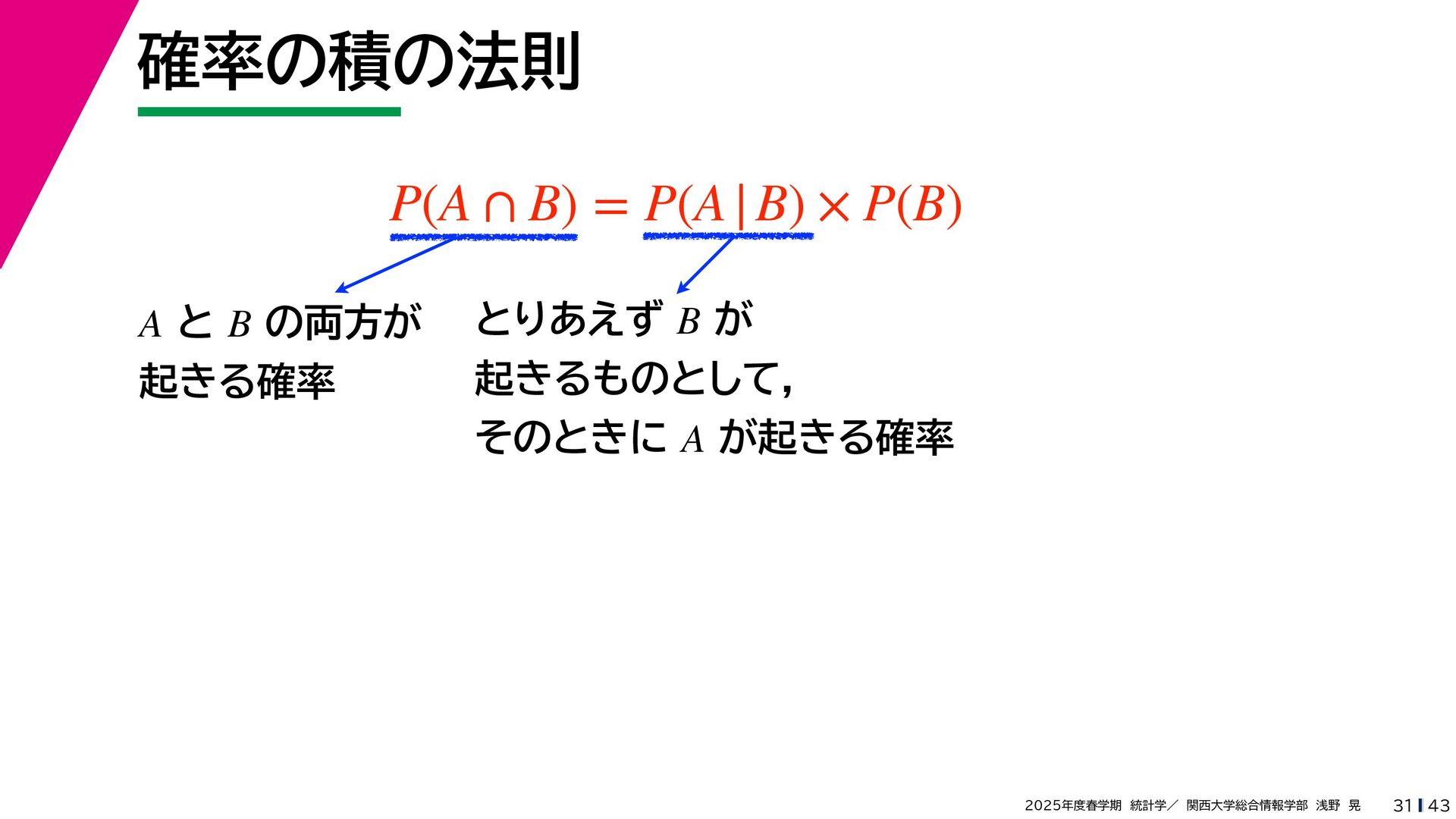 確率の積の法則

$P(A \cap B) = P(A \mid B) \times P(B)$

$A$ と $B$ の両方が起きる確率

とりあえず $B$ が起きるものとして，そのときに $A$ が起きる確率

2025年度春学期 統計学／ 関西大学総合情報学部 浅野 晃 31 43